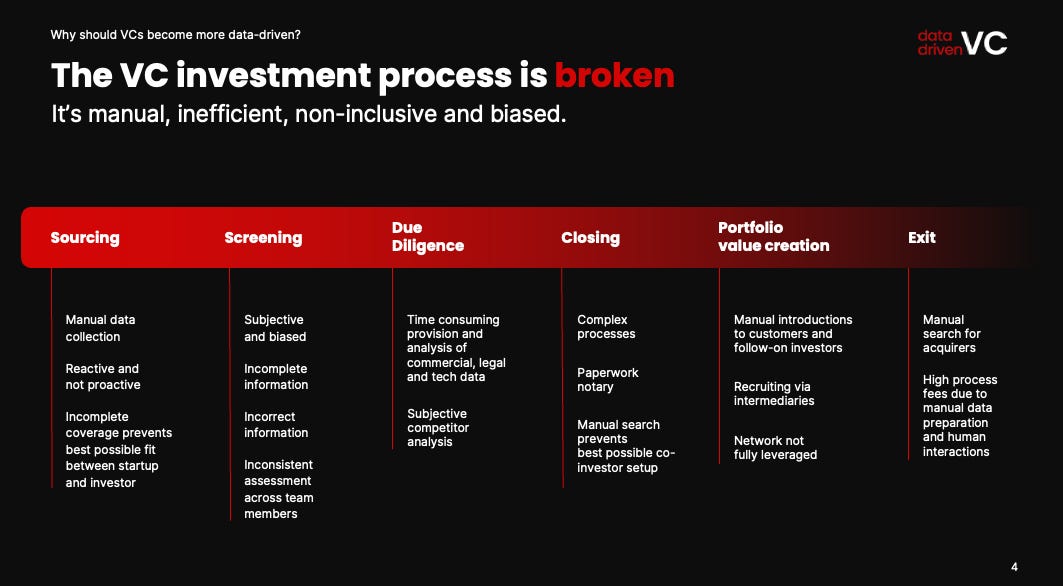 Why should VCs become more data-driven?

data driven VC

The VC investment process is broken

It's manual, inefficient, non-inclusive and biased.

Sourcing

Manual data collection

Reactive and not proactive

Incomplete coverage prevents best possible fit between startup and investor

Screening

Subjective and biased

Incomplete information

Incorrect information

Inconsistent assessment across team members

Due Diligence

Time consuming provision and analysis of commercial, legal and tech data

Subjective competitor analysis

Closing

Complex processes

Paperwork notary

Manual search prevents best possible co-investor setup

Portfolio value creation

Manual introductions to customers and follow-on investors

Recruiting via intermediaries

Network not fully leveraged

Exit

Manual search for acquirers

High process fees due to manual data preparation and human interactions

4